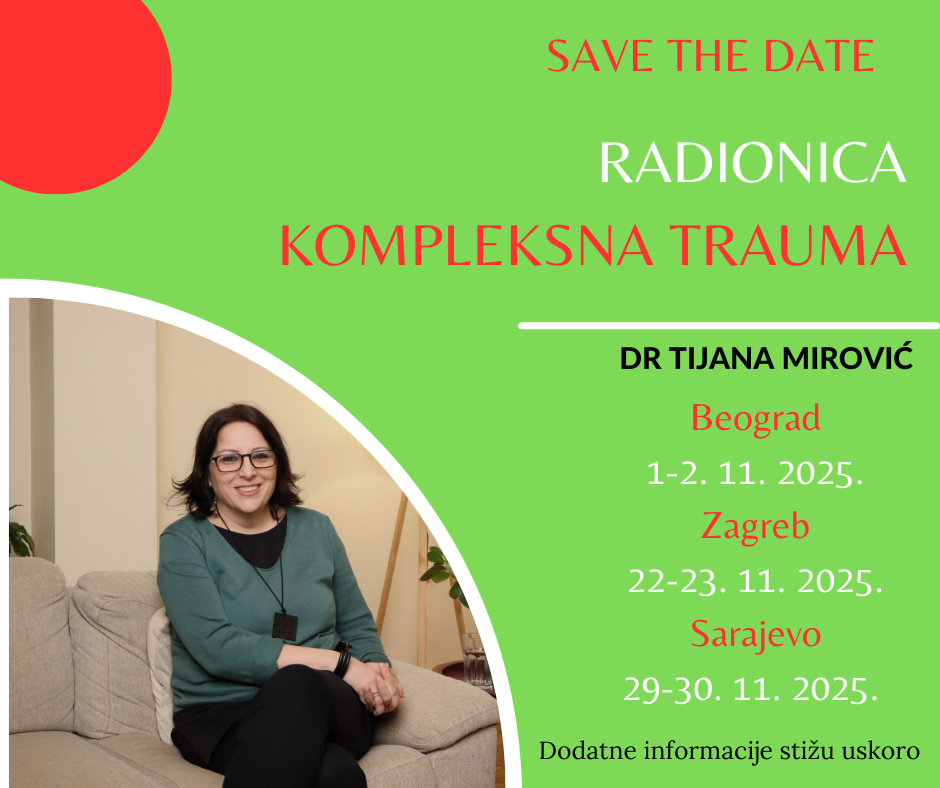 SAVE THE DATE

RADIONICA

KOMPLEKSNA TRAUMA

DR TIJANA MIROVIĆ

Beograd

1-2. 11. 2025.

Zagreb

22-23. 11. 2025.

Sarajevo

29-30. 11. 2025.

Dodatne informacije stižu uskoro